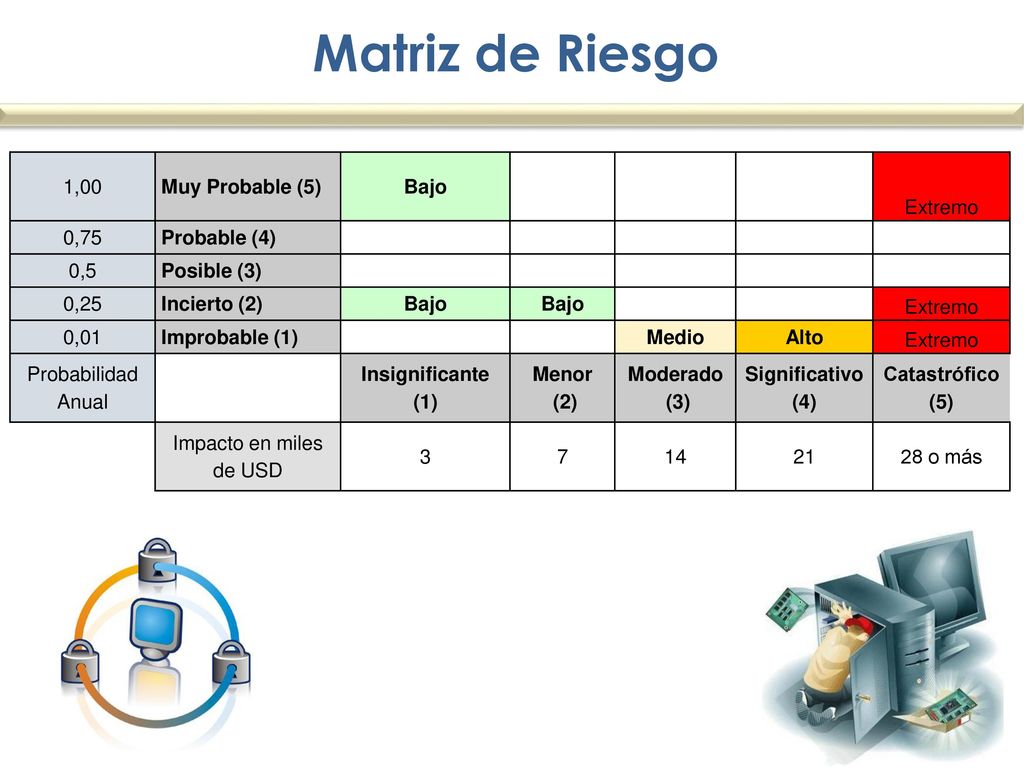 Matriz de Riesgo

| 1,00 | Muy Probable (5) | Bajo | | | | Extremo |
|---|---|---|---|---|---|---|
| 0,75 | Probable (4) | | | | | |
| 0,5 | Posible (3) | | | | | |
| 0,25 | Incierto (2) | Bajo | Bajo | | | Extremo |
| 0,01 | Improbable (1) | | | Medio | Alto | Extremo |
| Probabilidad Anual | | Insignificante (1) | Menor (2) | Moderado (3) | Significativo (4) | Catastrófico (5) |
| | Impacto en miles de USD | 3 | 7 | 14 | 21 | 28 o más |